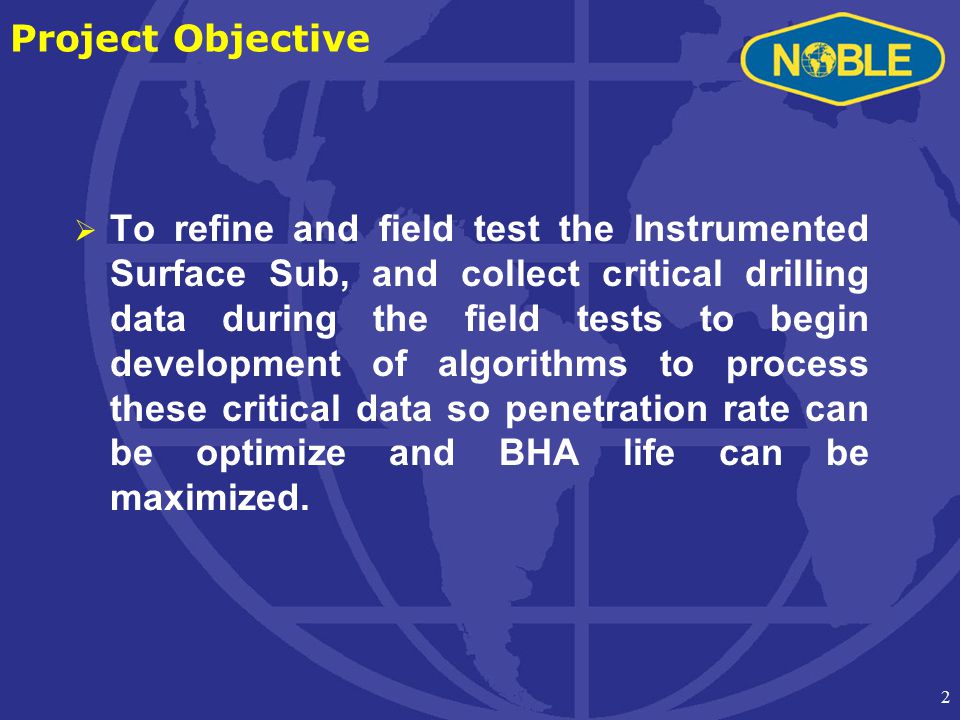 Project Objective

NOBLE

➢ To refine and field test the Instrumented Surface Sub, and collect critical drilling data during the field tests to begin development of algorithms to process these critical data so penetration rate can be optimize and BHA life can be maximized.

2